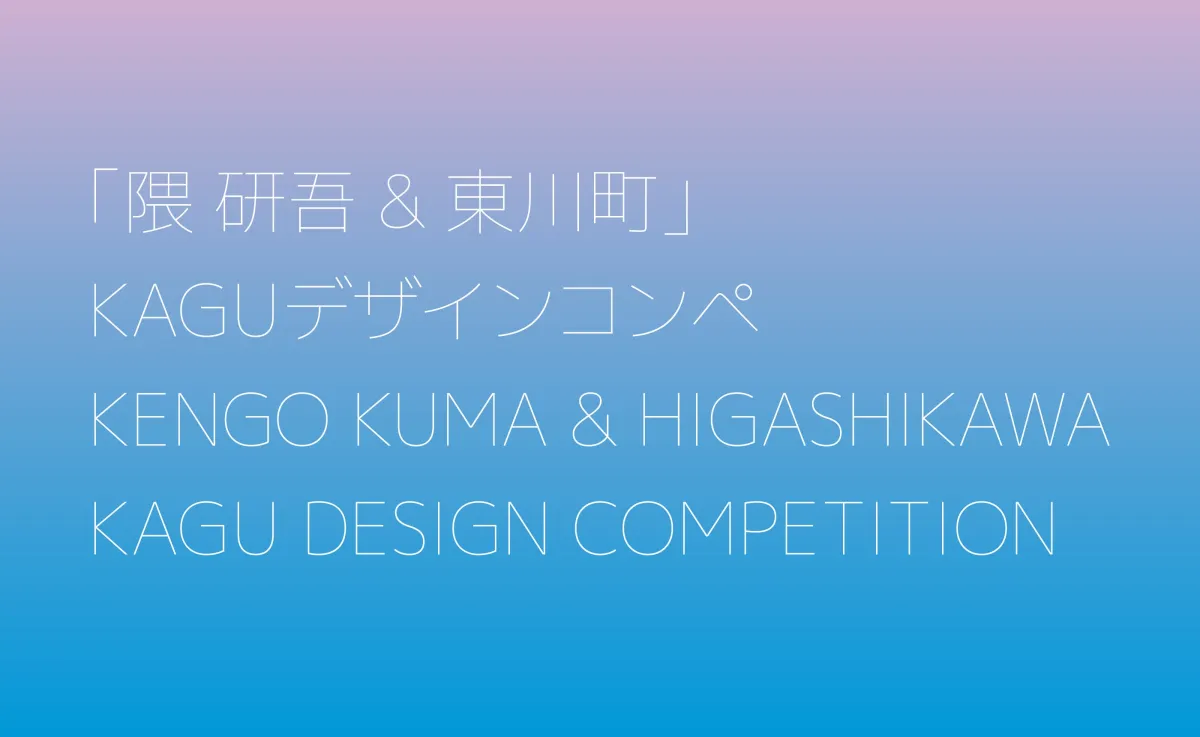 「隈 研吾 & 東川町」
KAGUデザインコンペ
KENGO KUMA & HIGASHIKAWA
KAGU DESIGN COMPETITION